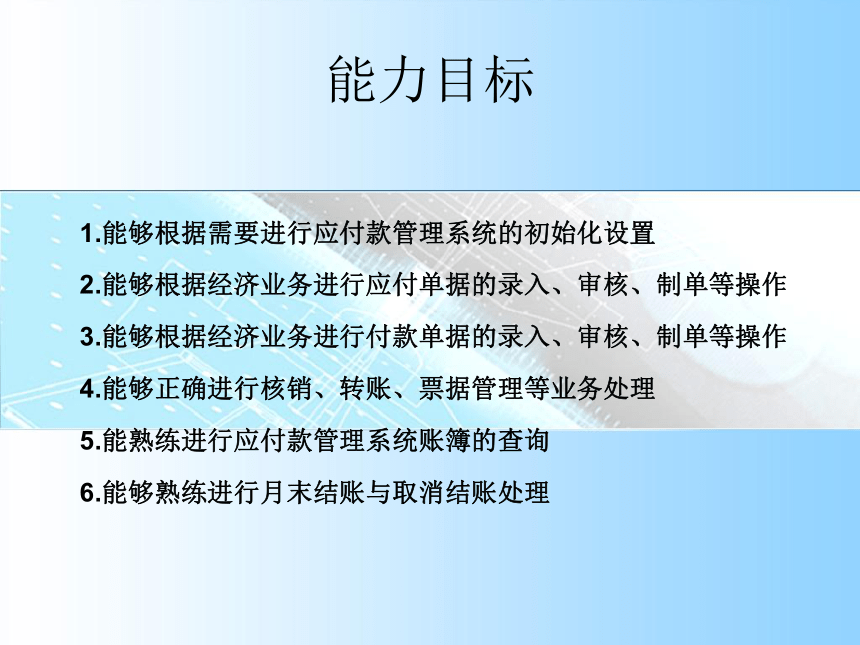 能力目标

1.能够根据需要进行应付款管理系统的初始化设置

2.能够根据经济业务进行应付单据的录入、审核、制单等操作

3.能够根据经济业务进行付款单据的录入、审核、制单等操作

4.能够正确进行核销、转账、票据管理等业务处理

5.能熟练进行应付款管理系统账簿的查询

6.能够熟练进行月末结账与取消结账处理